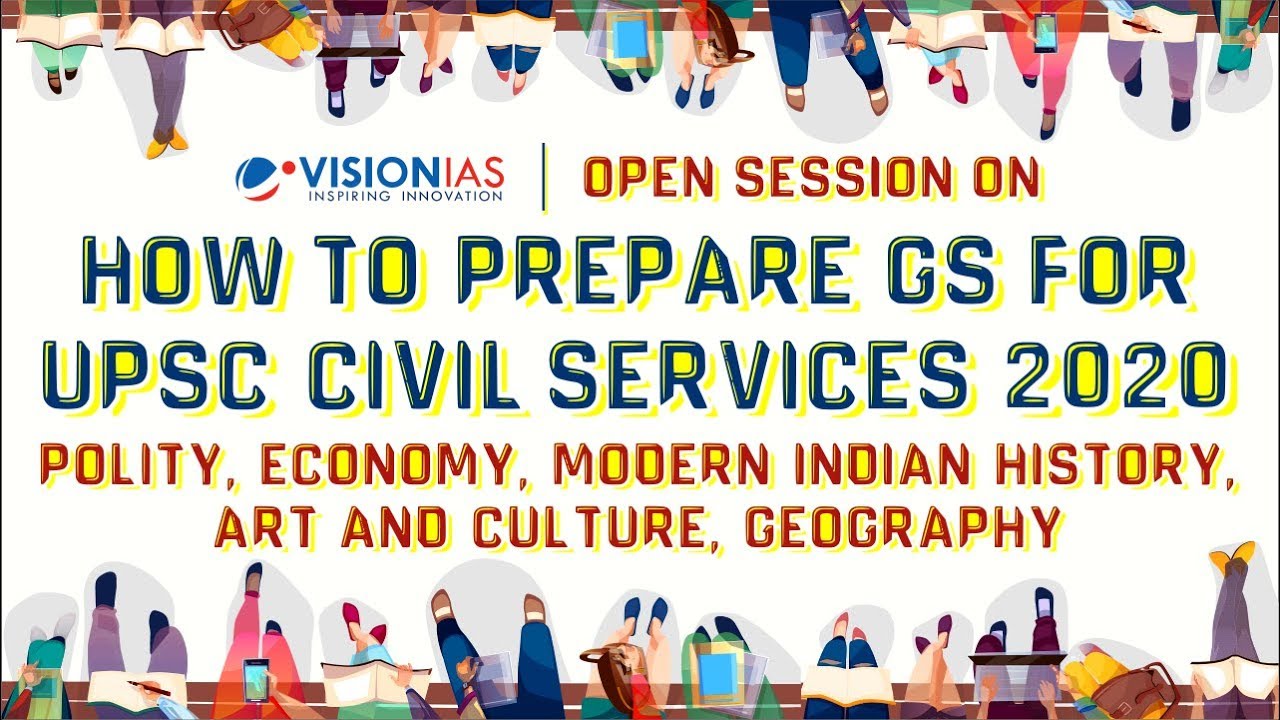 VISIONIAS
INSPIRING INNOVATION

OPEN SESSION ON

HOW TO PREPARE GS FOR UPSC CIVIL SERVICES 2020

POLITY, ECONOMY, MODERN INDIAN HISTORY, ART AND CULTURE, GEOGRAPHY